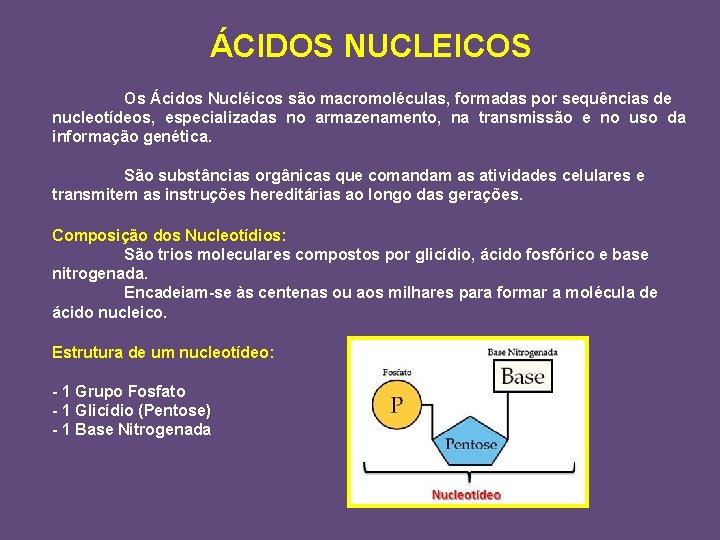 ÁCIDOS NUCLEICOS

Os Ácidos Nucléicos são macromoléculas, formadas por sequências de nucleotídeos, especializadas no armazenamento, na transmissão e no uso da informação genética.

São substâncias orgânicas que comandam as atividades celulares e transmitem as instruções hereditárias ao longo das gerações.

Composição dos Nucleotídios:
São trios moleculares compostos por glicídio, ácido fosfórico e base nitrogenada.
Encadeiam-se às centenas ou aos milhares para formar a molécula de ácido nucleico.

Estrutura de um nucleotídeo:

- 1 Grupo Fosfato
- 1 Glicídio (Pentose)
- 1 Base Nitrogenada

Fosfato
P
Base Nitrogenada
Base
Pentose
Nucleotídeo